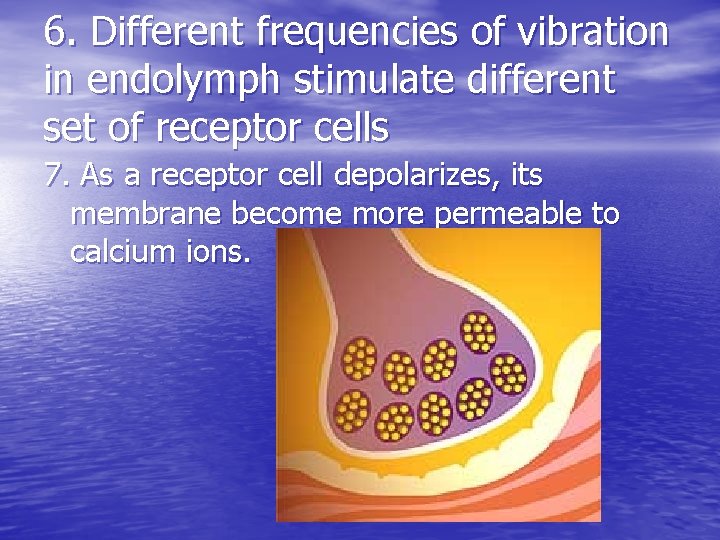 6. Different frequencies of vibration in endolymph stimulate different set of receptor cells

7. As a receptor cell depolarizes, its membrane become more permeable to calcium ions.